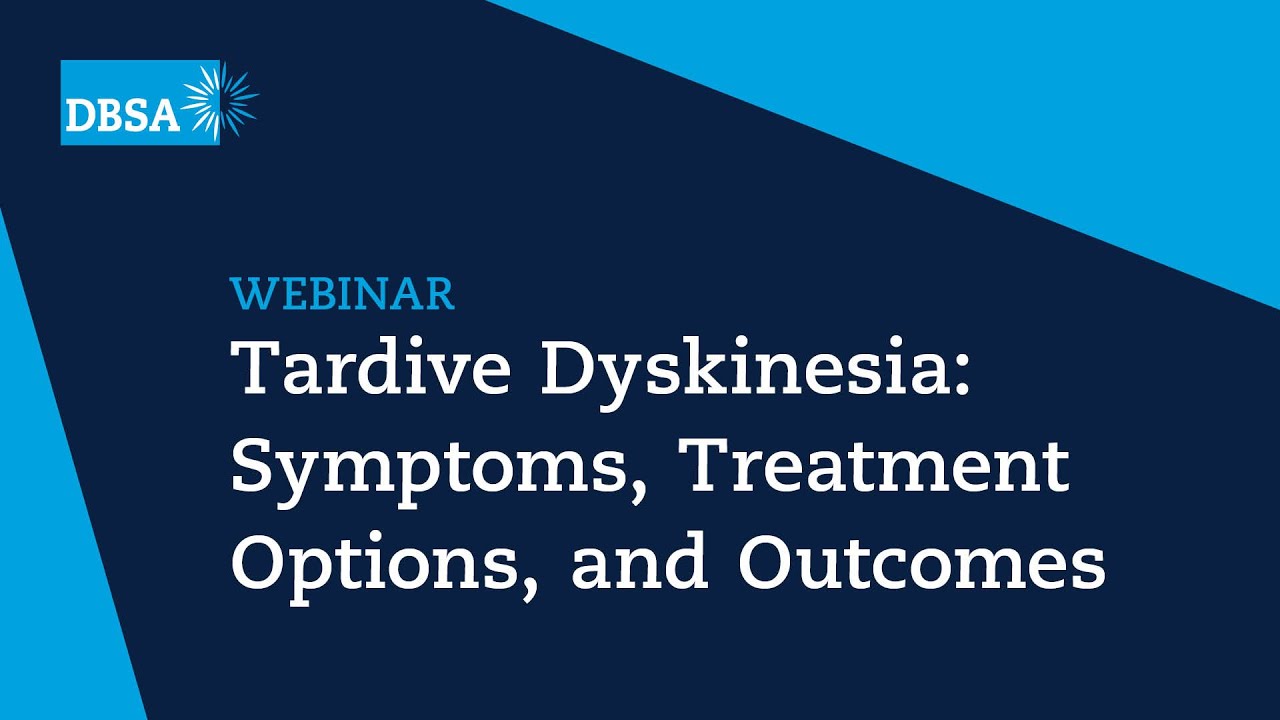 DBSA

WEBINAR
Tardive Dyskinesia: Symptoms, Treatment Options, and Outcomes